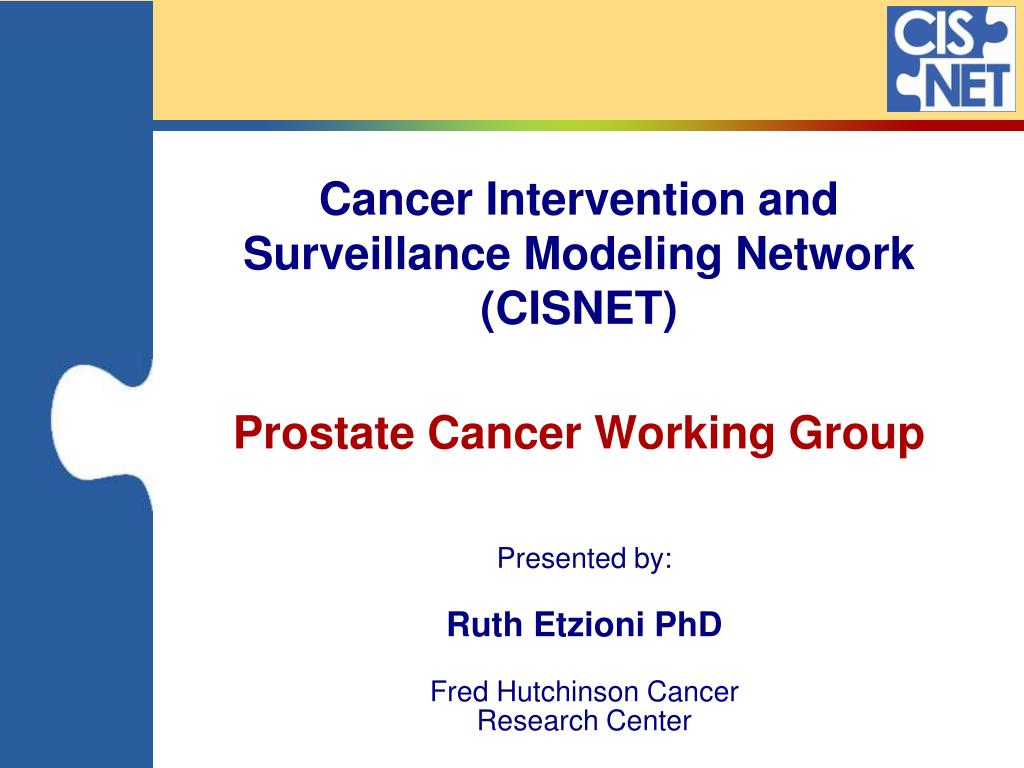 CIS NET

Cancer Intervention and Surveillance Modeling Network (CISNET)

Prostate Cancer Working Group

Presented by:

Ruth Etzioni PhD

Fred Hutchinson Cancer Research Center